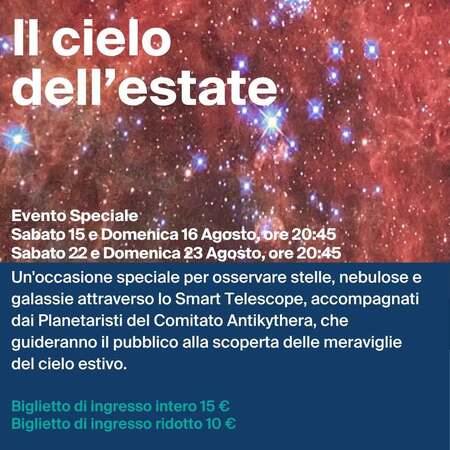 Il cielo dell'estate

Evento Speciale
Sabato 15 e Domenica 16 Agosto, ore 20:45
Sabato 22 e Domenica 23 Agosto, ore 20:45

Un'occasione speciale per osservare stelle, nebulose e galassie attraverso lo Smart Telescope, accompagnati dai Planetaristi del Comitato Antikythera, che guideranno il pubblico alla scoperta delle meraviglie del cielo estivo.

Biglietto di ingresso intero 15 €
Biglietto di ingresso ridotto 10 €